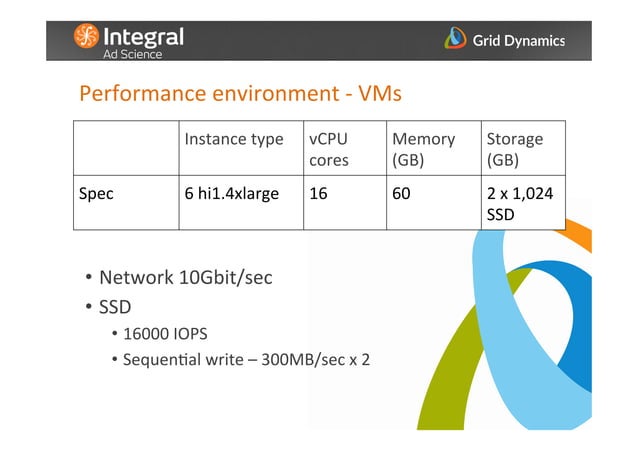 Integral
Ad Science

Grid Dynamics

Performance environment - VMs

|  | Instance type | vCPU cores | Memory (GB) | Storage (GB) |
|---|---|---|---|---|
| Spec | 6 hi1.4xlarge | 16 | 60 | 2 x 1,024 SSD |

• Network 10Gbit/sec
• SSD
  • 16000 IOPS
  • Sequential write – 300MB/sec x 2